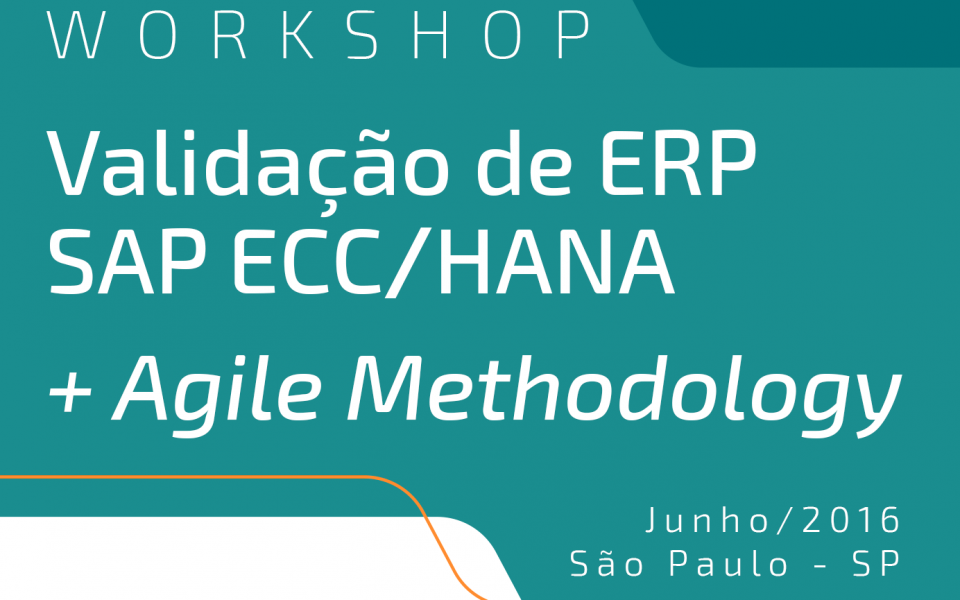 WORKSHOP

Validação de ERP SAP ECC/HANA

+ Agile Methodology

Junho/2016
São Paulo - SP